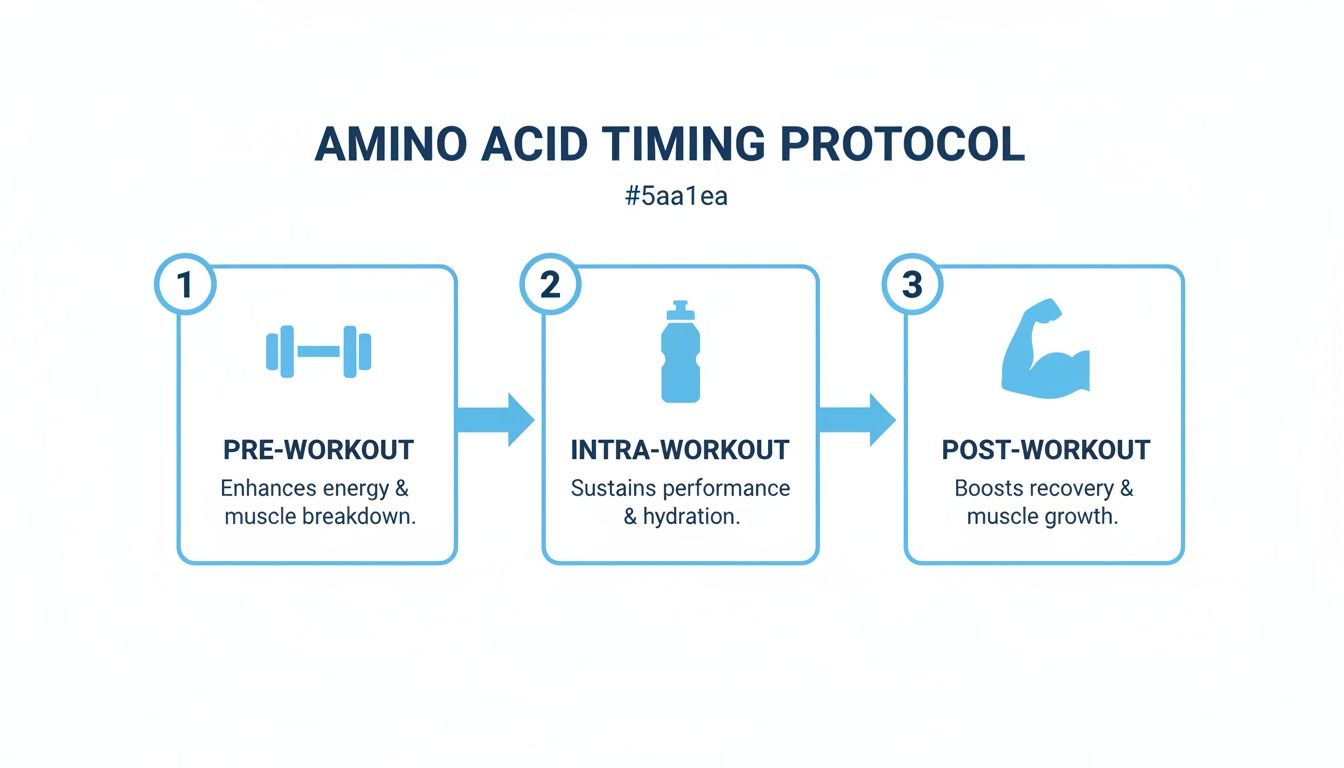 AMINO ACID TIMING PROTOCOL

#5aa1ea

1

PRE-WORKOUT

Enhances energy & muscle breakdown.

2

INTRA-WORKOUT

Sustains performance & hydration.

3

POST-WORKOUT

Boosts recovery & muscle growth.